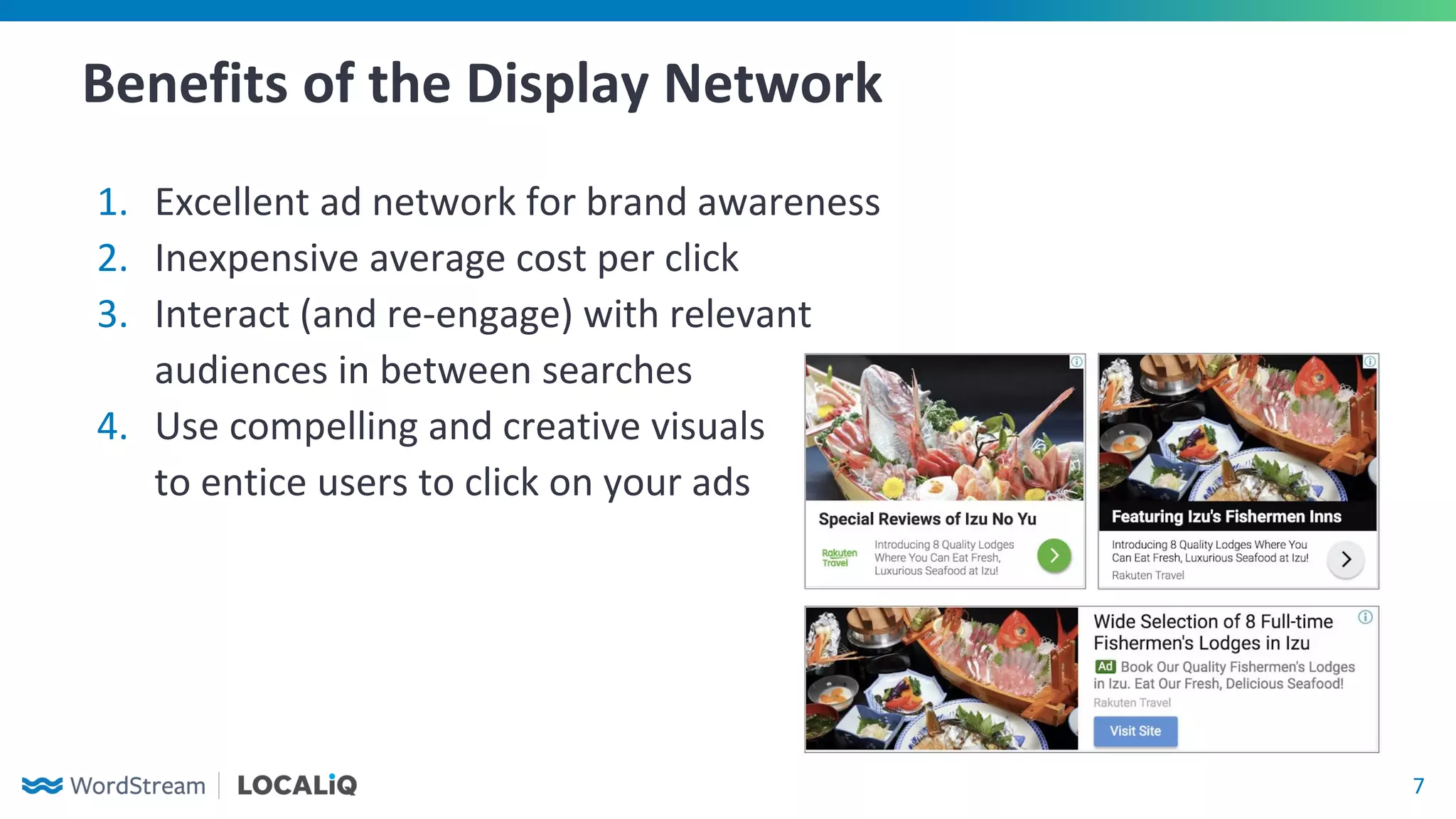 Benefits of the Display Network

1. Excellent ad network for brand awareness
2. Inexpensive average cost per click
3. Interact (and re-engage) with relevant audiences in between searches
4. Use compelling and creative visuals to entice users to click on your ads

Special Reviews of Izu No Yu

Rakuten Travel

Introducing 8 Quality Lodges Where You Can Eat Fresh, Luxurious Seafood at Izu!

Featuring Izu's Fishermen Inns

Introducing 8 Quality Lodges Where You Can Eat Fresh, Luxurious Seafood at Izu!

Rakuten Travel

Wide Selection of 8 Full-time Fishermen's Lodges in Izu

Ad Book Our Quality Fishermen's Lodges in Izu. Eat Our Fresh, Delicious Seafood!

Rakuten Travel

Visit Site

WordStream | LOCALiQ

7